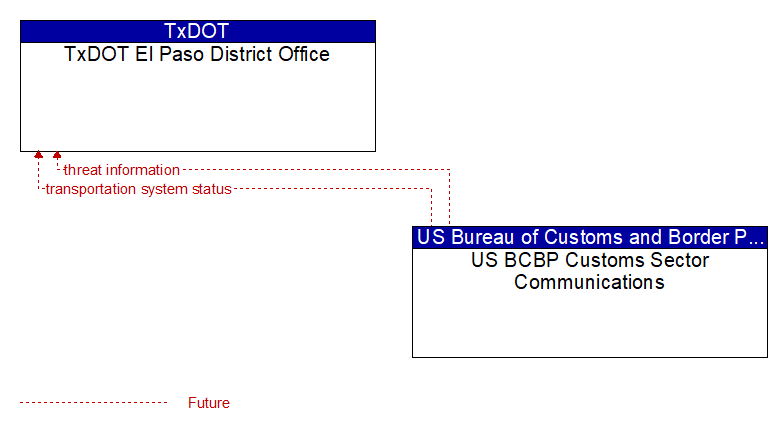 TxDOT
TxDOT El Paso District Office

threat information
transportation system status

US Bureau of Customs and Border P...
US BCBP Customs Sector Communications

Future